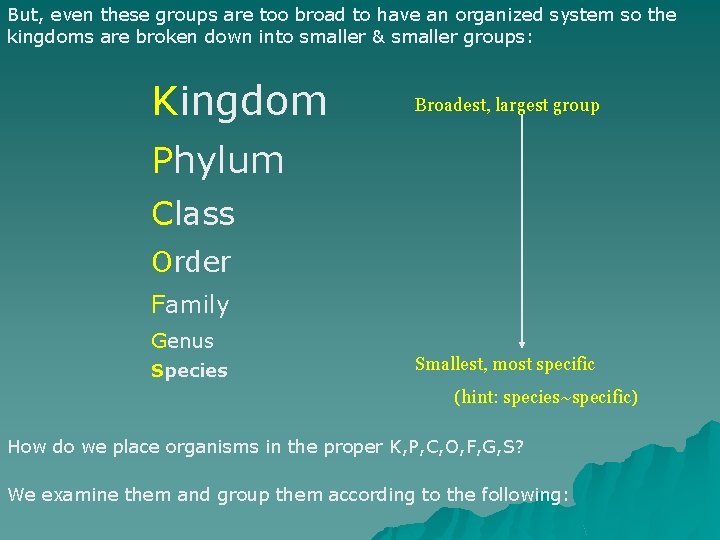 But, even these groups are too broad to have an organized system so the kingdoms are broken down into smaller & smaller groups:

Kingdom
Phylum
Class
Order
Family
Genus
Species

Broadest, largest group

Smallest, most specific
(hint: species~specific)

How do we place organisms in the proper K,P,C,O,F,G,S?

We examine them and group them according to the following: